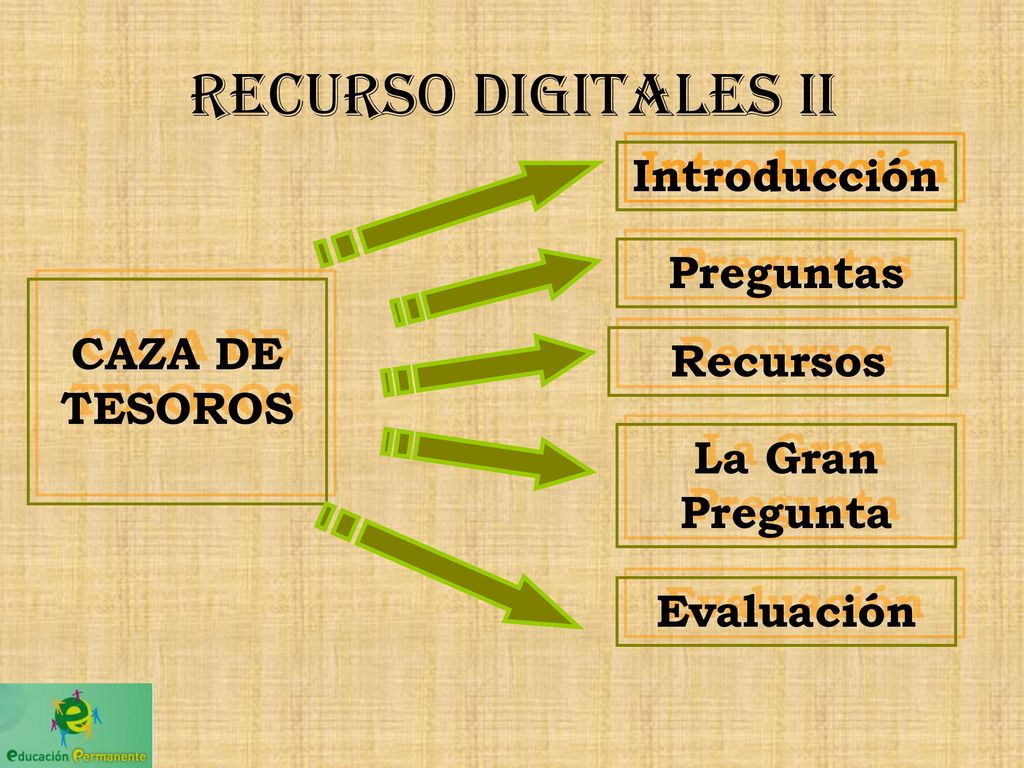 RECURSO DIGITALES II

CAZA DE TESOROS

Introducción

Preguntas

Recursos

La Gran Pregunta

Evaluación

educación Permanente